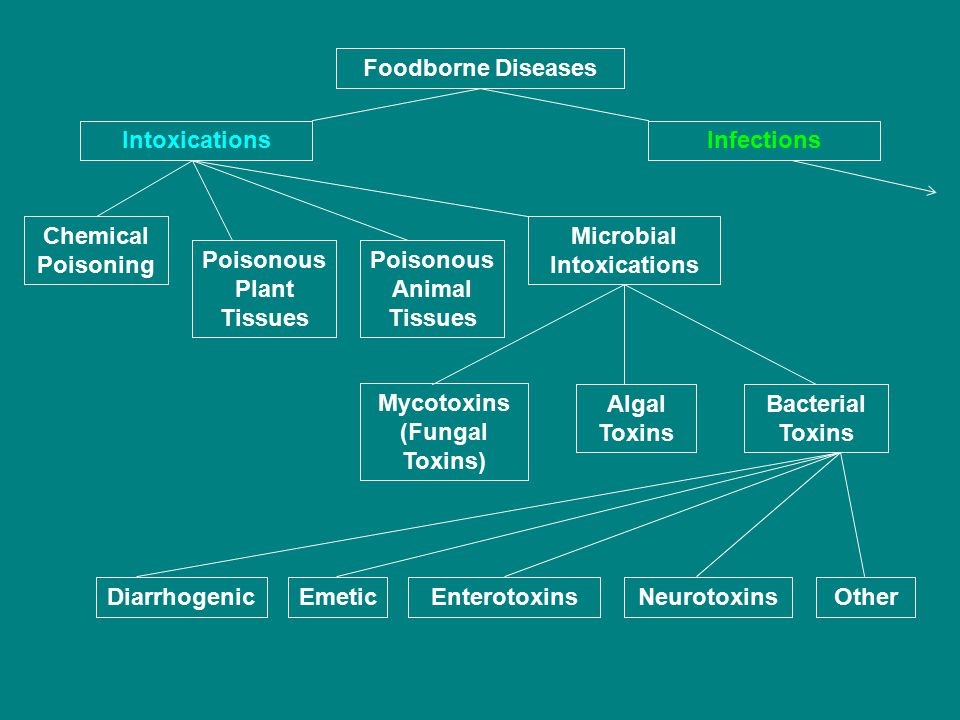 Foodborne Diseases

Intoxications

Infections

Chemical Poisoning

Poisonous Plant Tissues

Poisonous Animal Tissues

Microbial Intoxications

Mycotoxins (Fungal Toxins)

Algal Toxins

Bacterial Toxins

Diarrhogenic

Emetic

Enterotoxins

Neurotoxins

Other